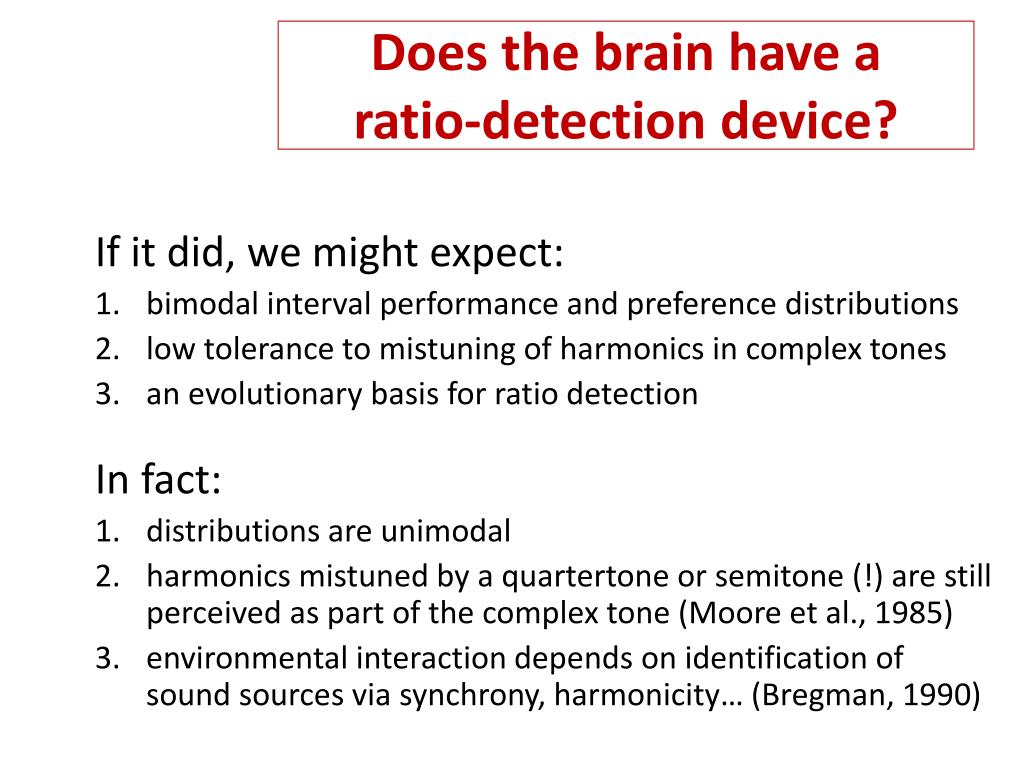 Does the brain have a ratio-detection device?

If it did, we might expect:
1. bimodal interval performance and preference distributions
2. low tolerance to mistuning of harmonics in complex tones
3. an evolutionary basis for ratio detection

In fact:
1. distributions are unimodal
2. harmonics mistuned by a quartertone or semitone (!) are still perceived as part of the complex tone (Moore et al., 1985)
3. environmental interaction depends on identification of sound sources via synchrony, harmonicity… (Bregman, 1990)